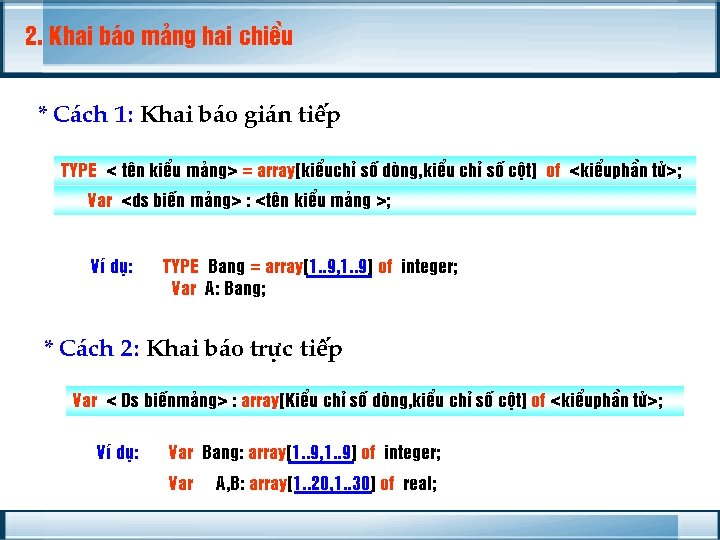 2. Khai báo mảng hai chiều

* Cách 1: Khai báo gián tiếp

TYPE < tên kiểu mảng> = array[kiểuchỉ số dòng,kiểu chỉ số cột] of <kiểuphần tử>;
Var <ds biến mảng> : <tên kiểu mảng >;

Ví dụ: TYPE Bang = array[1..9,1..9] of integer;
Var A: Bang;

* Cách 2: Khai báo trực tiếp

Var < Ds biếnmảng> : array[Kiểu chỉ số dòng,kiểu chỉ số cột] of <kiểuphần tử>;

Ví dụ: Var Bang: array[1..9,1..9] of integer;
Var A,B: array[1..20,1..30] of real;